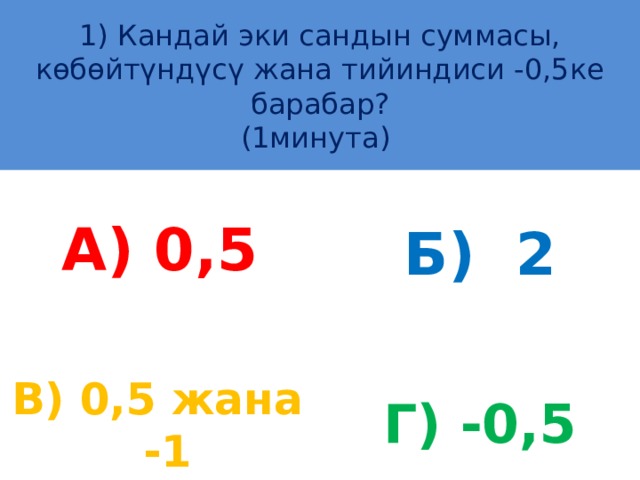 1) Кандай эки сандын суммасы, көбөйтүндүсү жана тийиндиси -0,5ке барабар?
(1минута)

А) 0,5

Б) 2

В) 0,5 жана -1

Г) -0,5